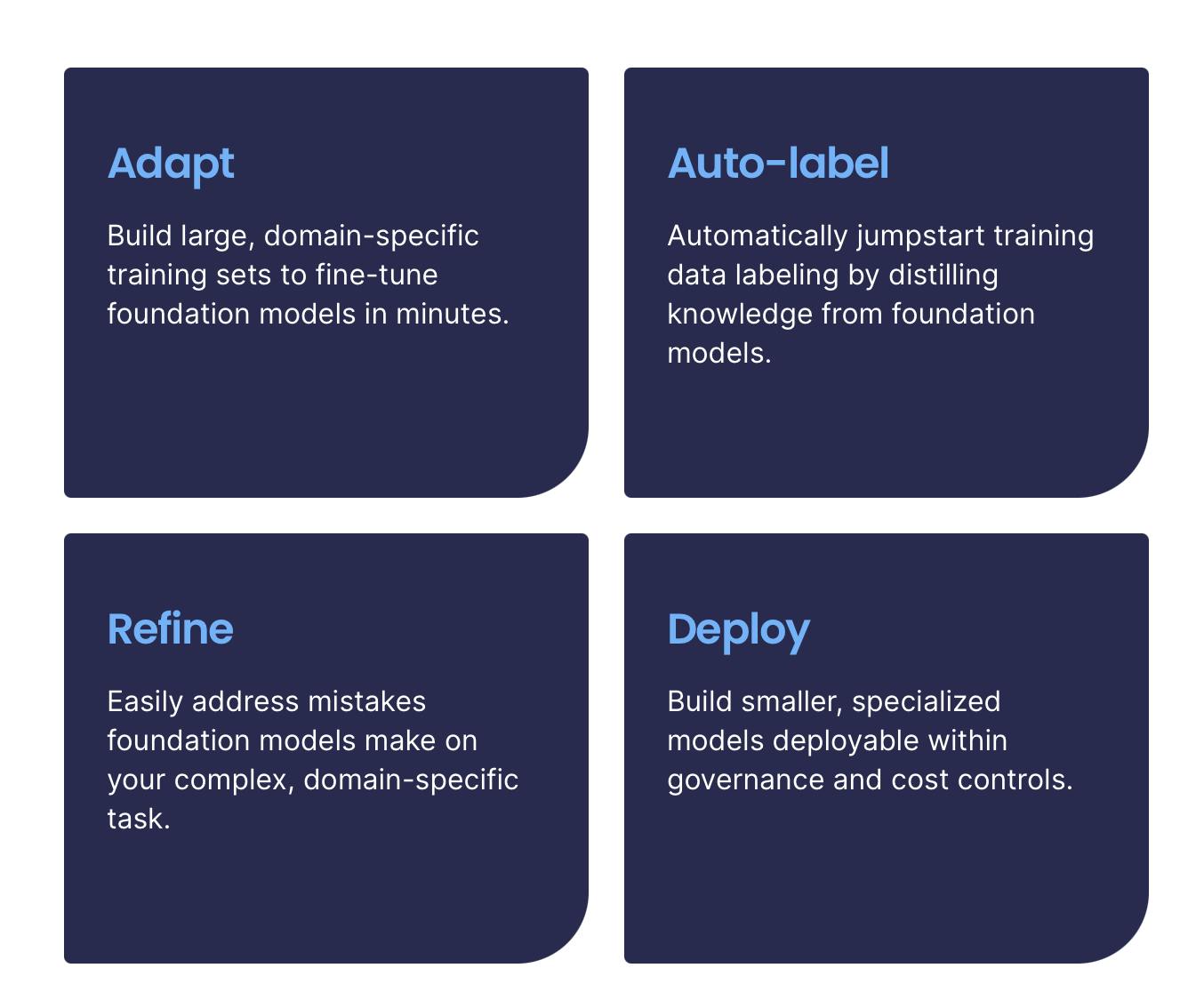 Adapt

Build large, domain-specific training sets to fine-tune foundation models in minutes.

Auto-label

Automatically jumpstart training data labeling by distilling knowledge from foundation models.

Refine

Easily address mistakes foundation models make on your complex, domain-specific task.

Deploy

Build smaller, specialized models deployable within governance and cost controls.